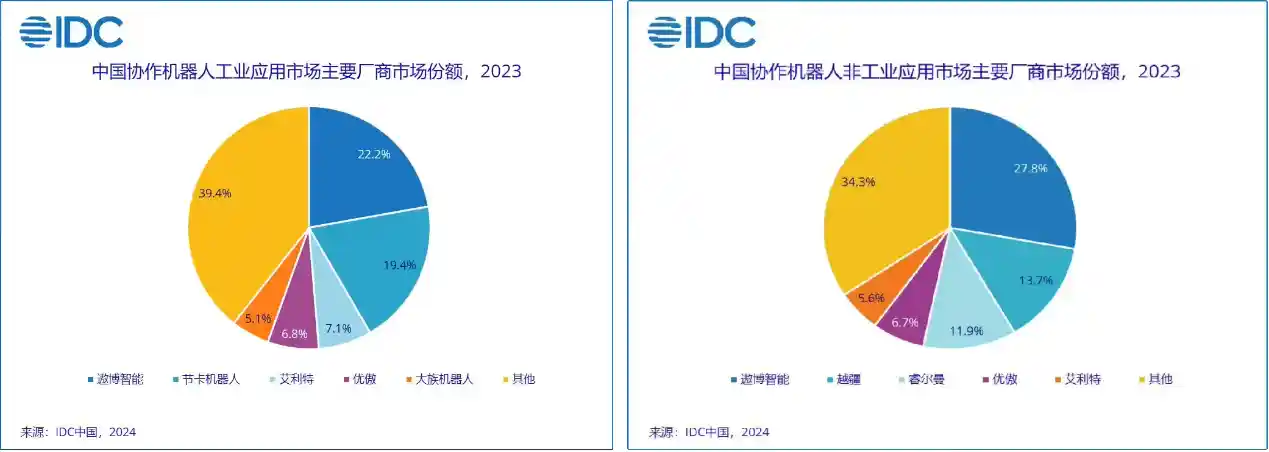 IDC

中国协作机器人工业应用市场主要厂商市场份额，2023

22.2%
19.4%
7.1%
6.8%
5.1%
39.4%

遨博智能　节卡机器人　艾利特　优傲　大族机器人　其他

来源：IDC中国，2024

IDC

中国协作机器人非工业应用市场主要厂商市场份额，2023

27.8%
13.7%
11.9%
6.7%
5.6%
34.3%

遨博智能　越疆　睿尔曼　优傲　艾利特　其他

来源：IDC中国，2024